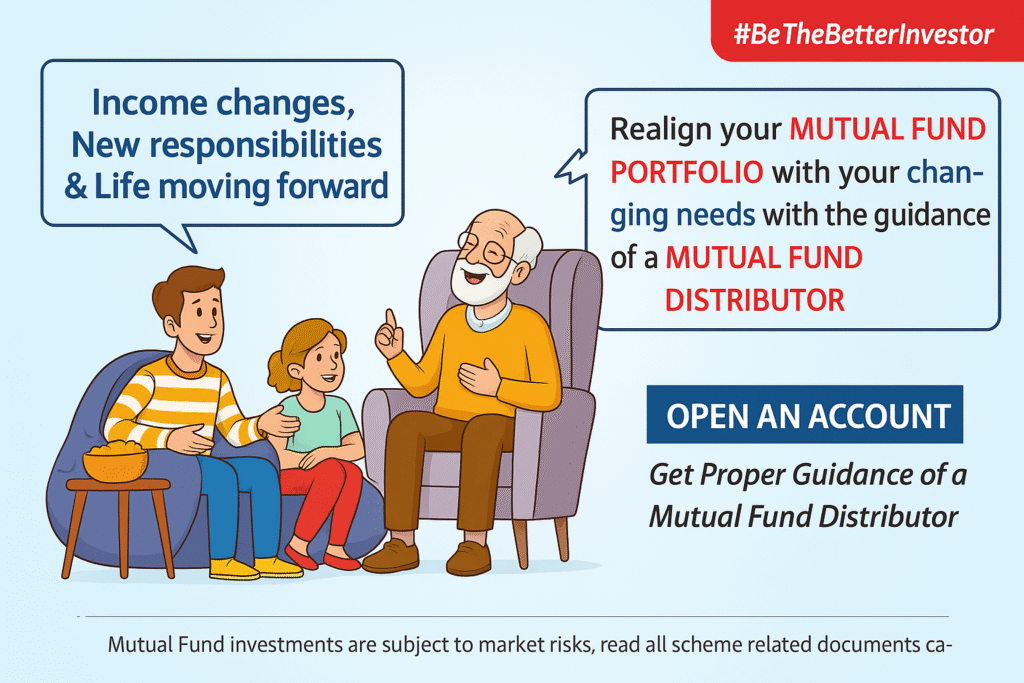 #BeTheBetterInvestor

Income changes, New responsibilities & Life moving forward

Realign your MUTUAL FUND PORTFOLIO with your changing needs with the guidance of a MUTUAL FUND DISTRIBUTOR

OPEN AN ACCOUNT

Get Proper Guidance of a Mutual Fund Distributor

Mutual Fund investments are subject to market risks, read all scheme related documents ca-